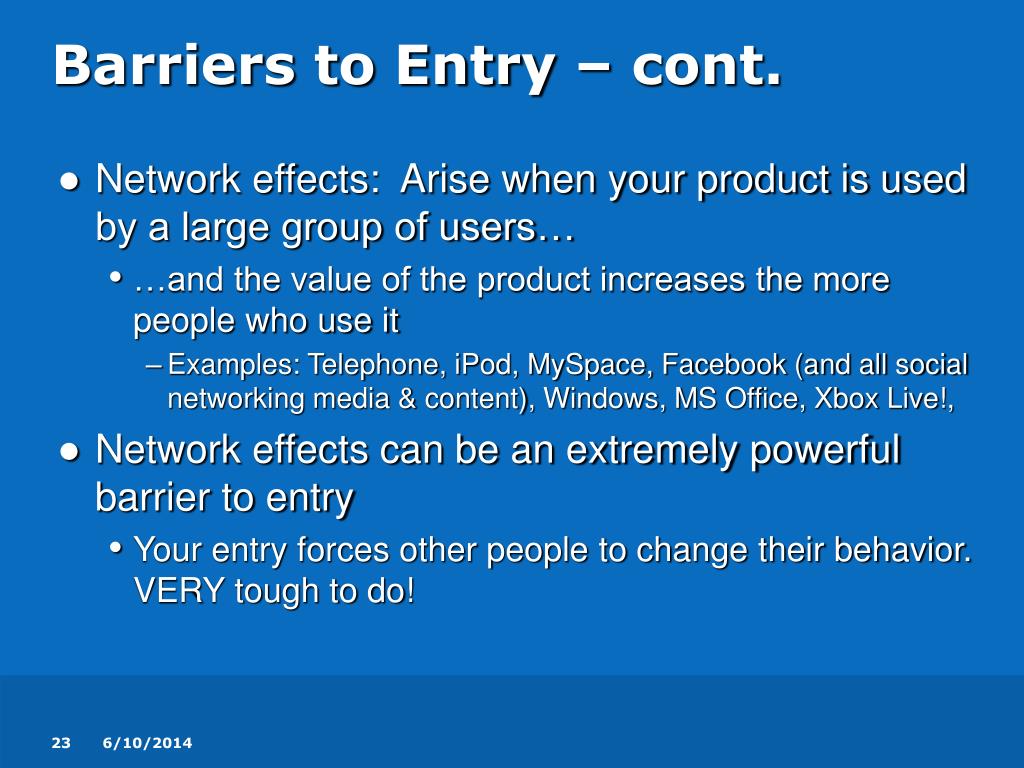 Barriers to Entry – cont.

● Network effects: Arise when your product is used by a large group of users…

• …and the value of the product increases the more people who use it

– Examples: Telephone, iPod, MySpace, Facebook (and all social networking media & content), Windows, MS Office, Xbox Live!,

● Network effects can be an extremely powerful barrier to entry

• Your entry forces other people to change their behavior. VERY tough to do!

23 6/10/2014